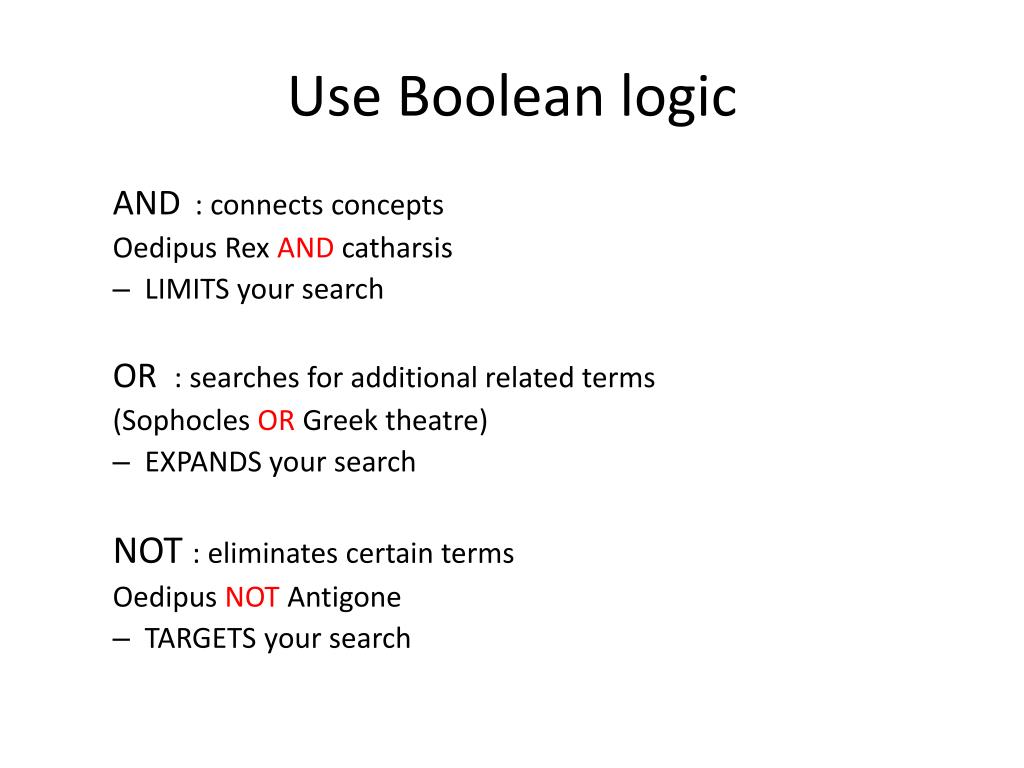 Use Boolean logic

AND : connects concepts
Oedipus Rex AND catharsis
– LIMITS your search

OR : searches for additional related terms
(Sophocles OR Greek theatre)
– EXPANDS your search

NOT : eliminates certain terms
Oedipus NOT Antigone
– TARGETS your search